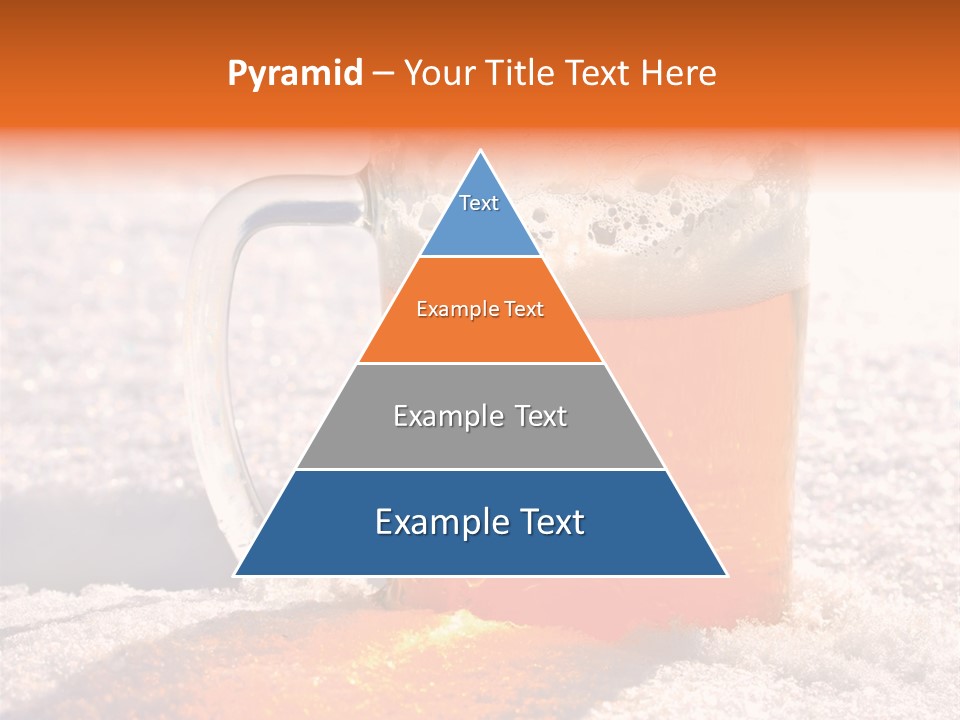 Pyramid – Your Title Text Here

Text

Example Text

Example Text

Example Text